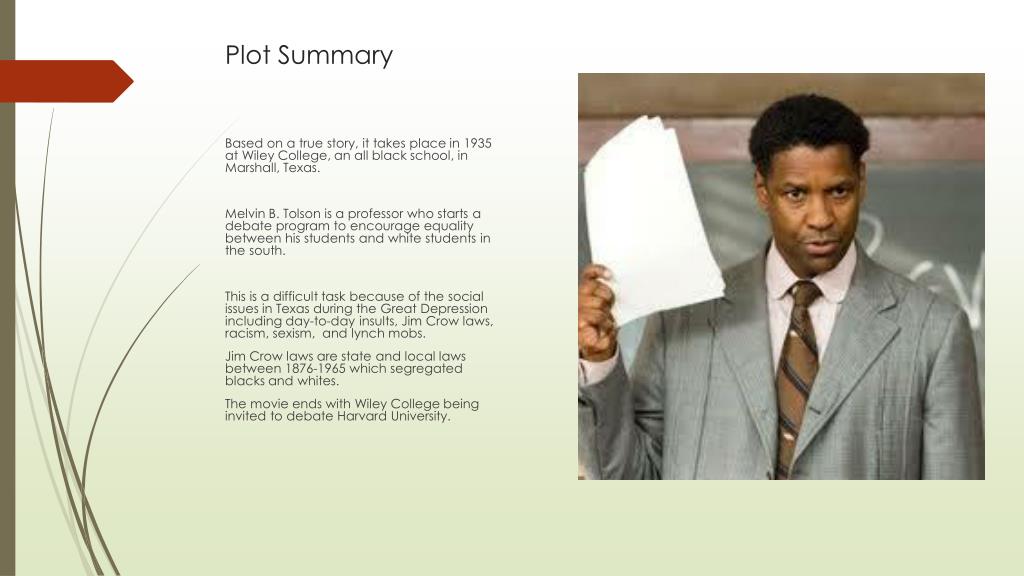 Plot Summary

Based on a true story, it takes place in 1935 at Wiley College, an all black school, in Marshall, Texas.

Melvin B. Tolson is a professor who starts a debate program to encourage equality between his students and white students in the south.

This is a difficult task because of the social issues in Texas during the Great Depression including day-to-day insults, Jim Crow laws, racism, sexism, and lynch mobs.

Jim Crow laws are state and local laws between 1876-1965 which segregated blacks and whites.

The movie ends with Wiley College being invited to debate Harvard University.